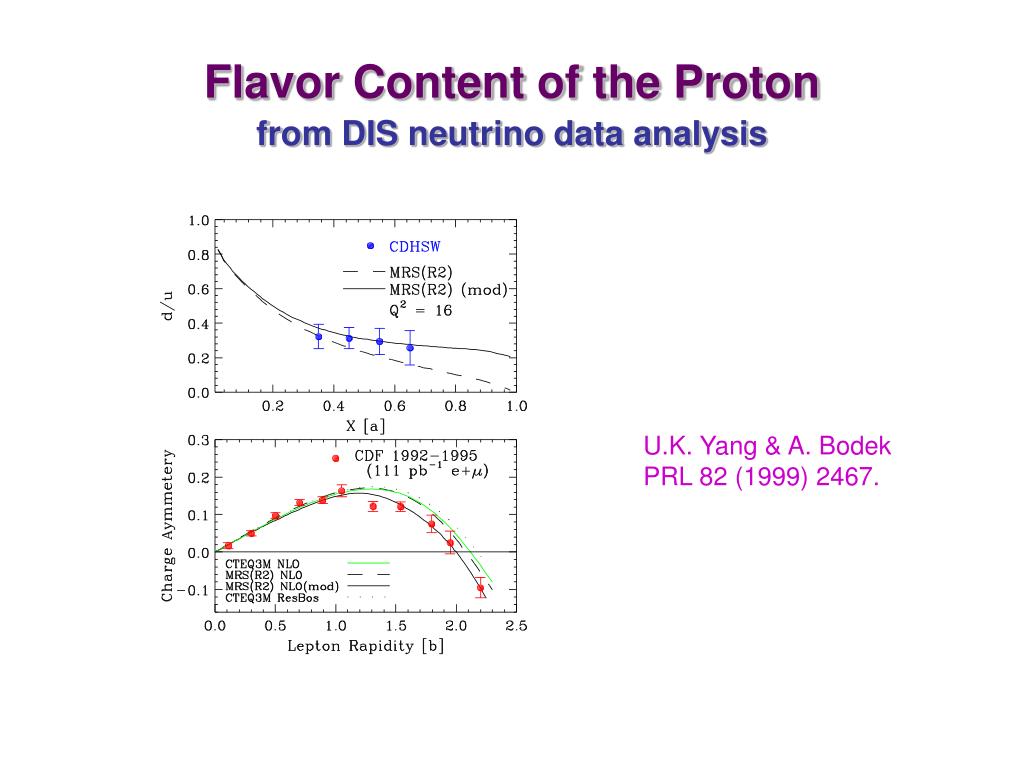 Flavor Content of the Proton
from DIS neutrino data analysis

1.0
0.8
0.6
0.4
0.2
0.0
d/u
CDHSW
MRS(R2)
MRS(R2) (mod)
$Q^2 = 16$
0.2 0.4 0.6 0.8 1.0
X [a]

0.3
0.2
0.1
0.0
−0.1
Charge Aymmetery
CDF 1992−1995
(111 $pb^{-1}$ e+$\mu$)
CTEQ3M NLO
MRS(R2) NLO
MRS(R2) NLO(mod)
CTEQ3M ResBos
0.0 0.5 1.0 1.5 2.0 2.5
Lepton Rapidity [b]

U.K. Yang & A. Bodek
PRL 82 (1999) 2467.